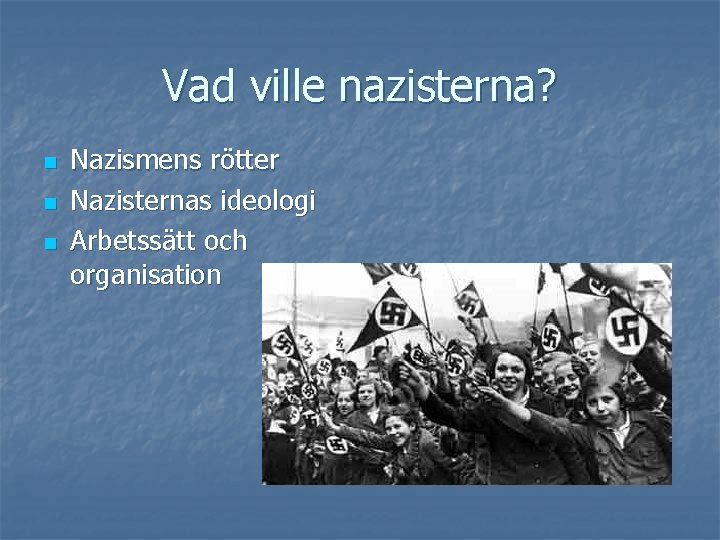 Vad ville nazisterna?

- Nazismens rötter
- Nazisternas ideologi
- Arbetssätt och organisation